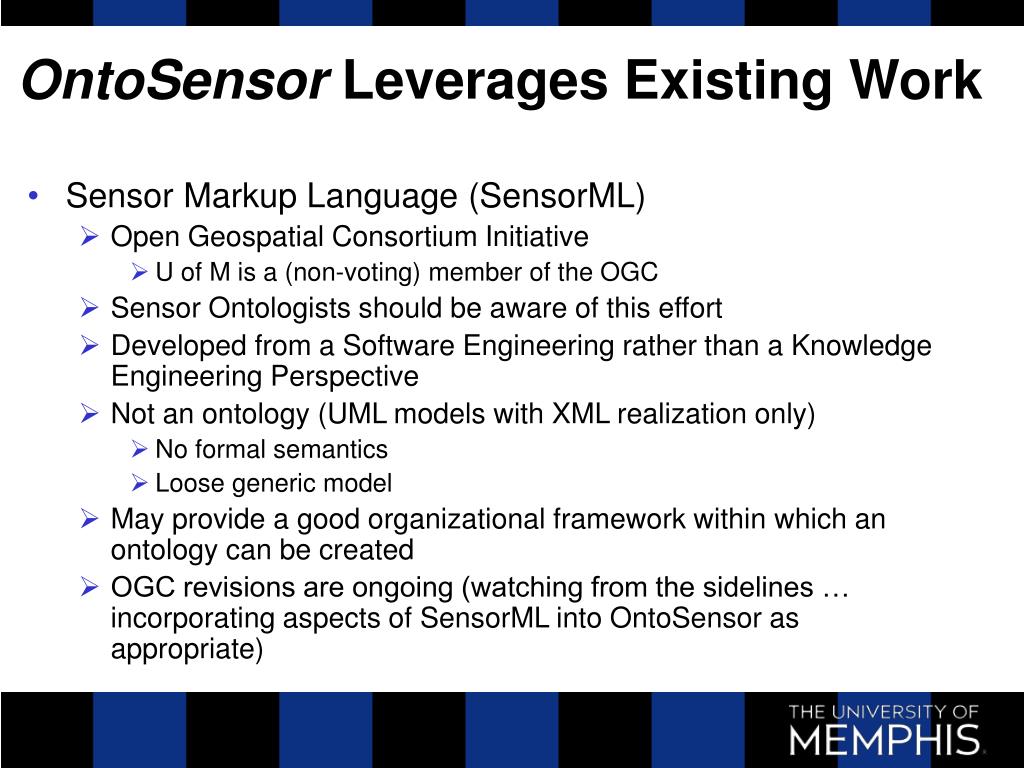 OntoSensor Leverages Existing Work

• Sensor Markup Language (SensorML)
  ➢ Open Geospatial Consortium Initiative
    ➢ U of M is a (non-voting) member of the OGC
  ➢ Sensor Ontologists should be aware of this effort
  ➢ Developed from a Software Engineering rather than a Knowledge Engineering Perspective
  ➢ Not an ontology (UML models with XML realization only)
    ➢ No formal semantics
    ➢ Loose generic model
  ➢ May provide a good organizational framework within which an ontology can be created
  ➢ OGC revisions are ongoing (watching from the sidelines … incorporating aspects of SensorML into OntoSensor as appropriate)

THE UNIVERSITY OF MEMPHIS.